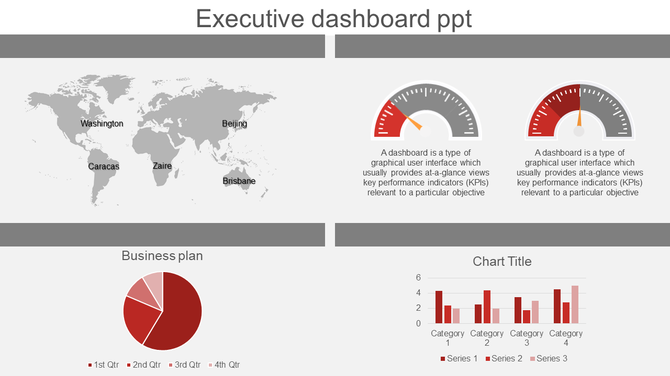 Executive dashboard ppt

Washington
Beijing
Caracas
Zaire
Brisbane

A dashboard is a type of graphical user interface which usually provides at-a-glance views key performance indicators (KPIs) relevant to a particular objective

A dashboard is a type of graphical user interface which usually provides at-a-glance views key performance indicators (KPIs) relevant to a particular objective

Business plan

1st Qtr 2nd Qtr 3rd Qtr 4th Qtr

Chart Title

6
4
2
0

Category 1 Category 2 Category 3 Category 4

Series 1 Series 2 Series 3